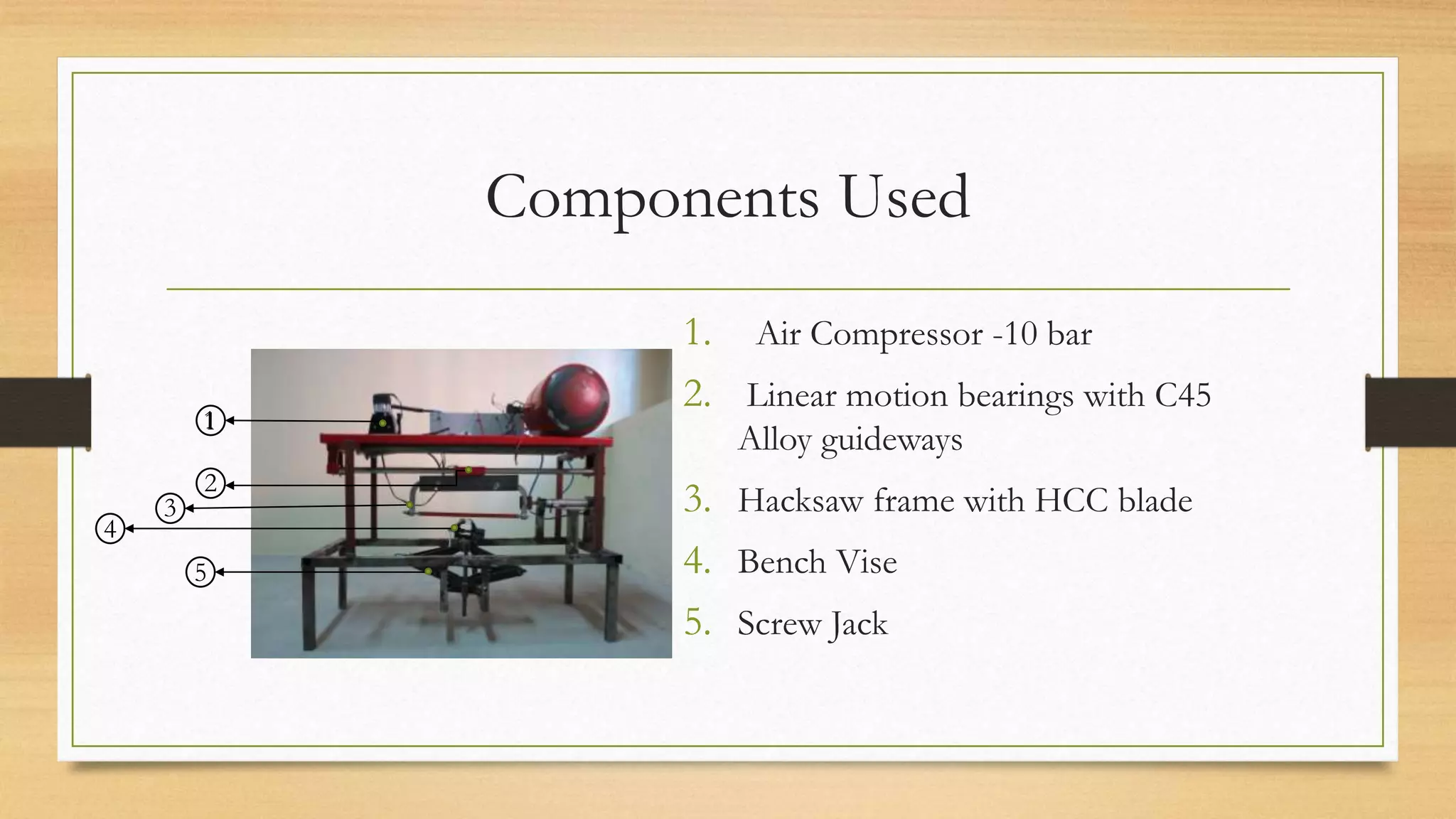 Components Used

1
2
3
4
5

1. Air Compressor -10 bar
2. Linear motion bearings with C45 Alloy guideways
3. Hacksaw frame with HCC blade
4. Bench Vise
5. Screw Jack